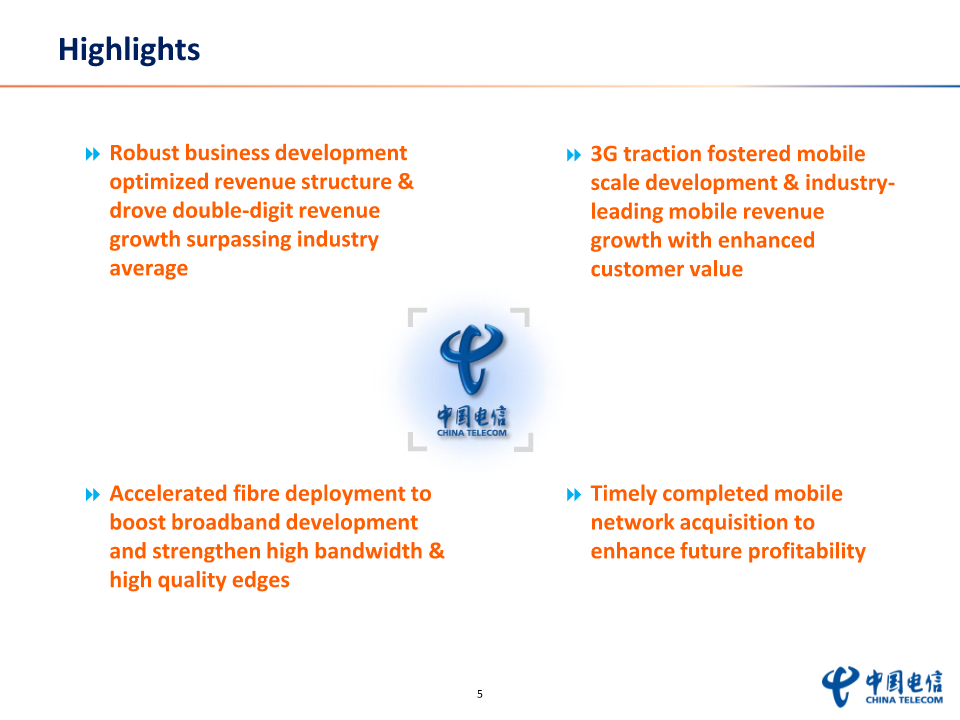 Highlights

Robust business development optimized revenue structure & drove double-digit revenue growth surpassing industry average

3G traction fostered mobile scale development & industry-leading mobile revenue growth with enhanced customer value

中国电信
CHINA TELECOM

Accelerated fibre deployment to boost broadband development and strengthen high bandwidth & high quality edges

Timely completed mobile network acquisition to enhance future profitability

5

中国电信
CHINA TELECOM